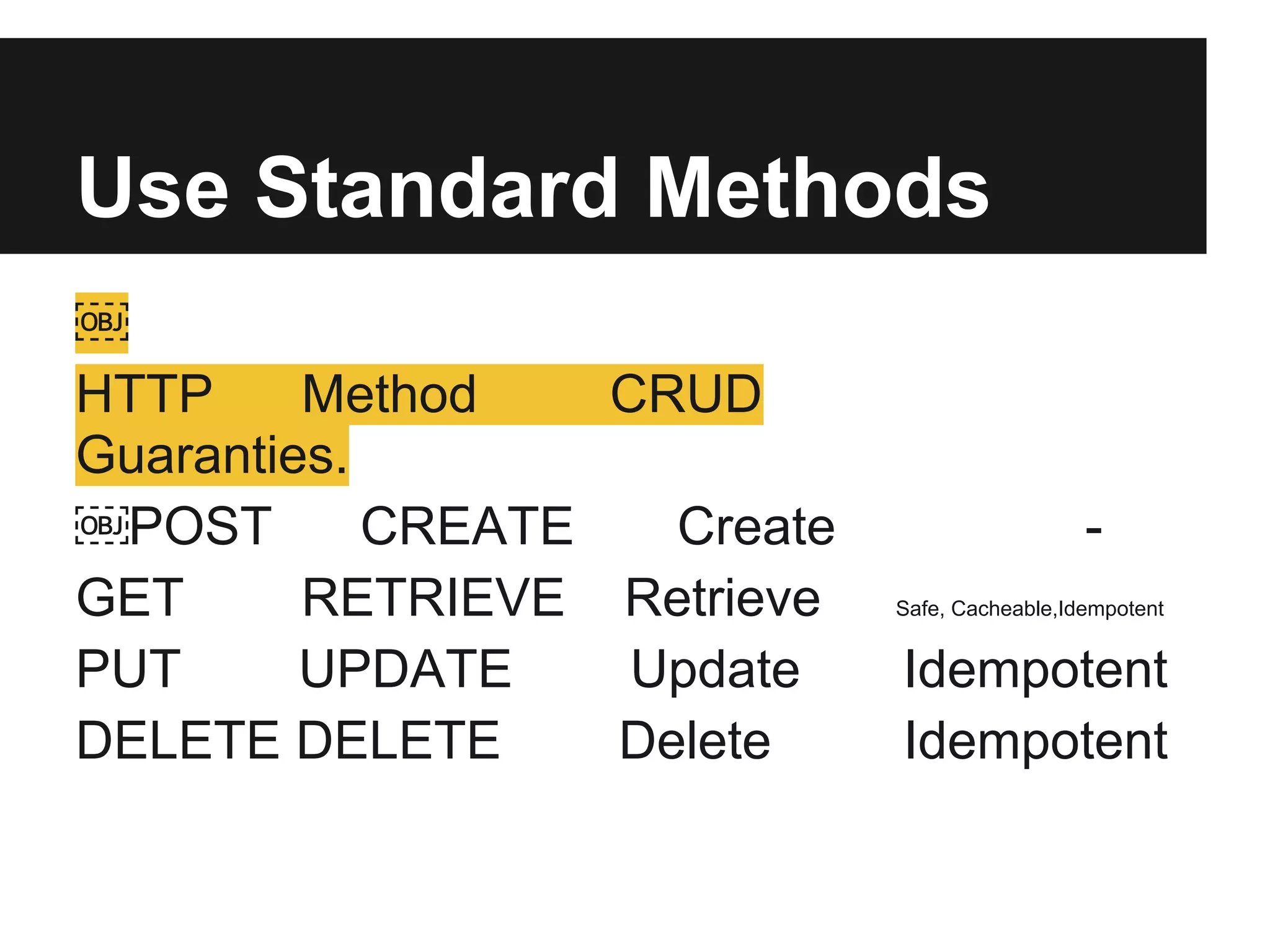 Use Standard Methods

OBJ

HTTP Method CRUD Guaranties.

OBJ POST CREATE Create -

GET RETRIEVE Retrieve Safe, Cacheable,Idempotent

PUT UPDATE Update Idempotent

DELETE DELETE Delete Idempotent